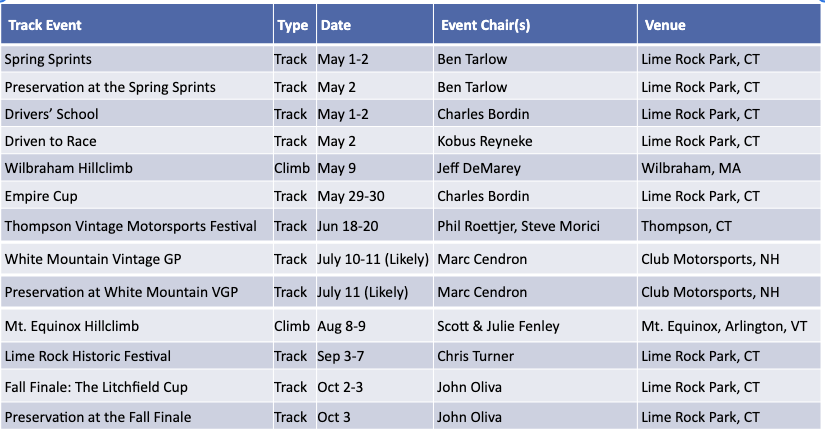 | Track Event | Type | Date | Event Chair(s) | Venue |
|---|---|---|---|---|
| Spring Sprints | Track | May 1-2 | Ben Tarlow | Lime Rock Park, CT |
| Preservation at the Spring Sprints | Track | May 2 | Ben Tarlow | Lime Rock Park, CT |
| Drivers' School | Track | May 1-2 | Charles Bordin | Lime Rock Park, CT |
| Driven to Race | Track | May 2 | Kobus Reyneke | Lime Rock Park, CT |
| Wilbraham Hillclimb | Climb | May 9 | Jeff DeMarey | Wilbraham, MA |
| Empire Cup | Track | May 29-30 | Charles Bordin | Lime Rock Park, CT |
| Thompson Vintage Motorsports Festival | Track | Jun 18-20 | Phil Roettjer, Steve Morici | Thompson, CT |
| White Mountain Vintage GP | Track | July 10-11 (Likely) | Marc Cendron | Club Motorsports, NH |
| Preservation at White Mountain VGP | Track | July 11 (Likely) | Marc Cendron | Club Motorsports, NH |
| Mt. Equinox Hillclimb | Climb | Aug 8-9 | Scott & Julie Fenley | Mt. Equinox, Arlington, VT |
| Lime Rock Historic Festival | Track | Sep 3-7 | Chris Turner | Lime Rock Park, CT |
| Fall Finale: The Litchfield Cup | Track | Oct 2-3 | John Oliva | Lime Rock Park, CT |
| Preservation at the Fall Finale | Track | Oct 3 | John Oliva | Lime Rock Park, CT |